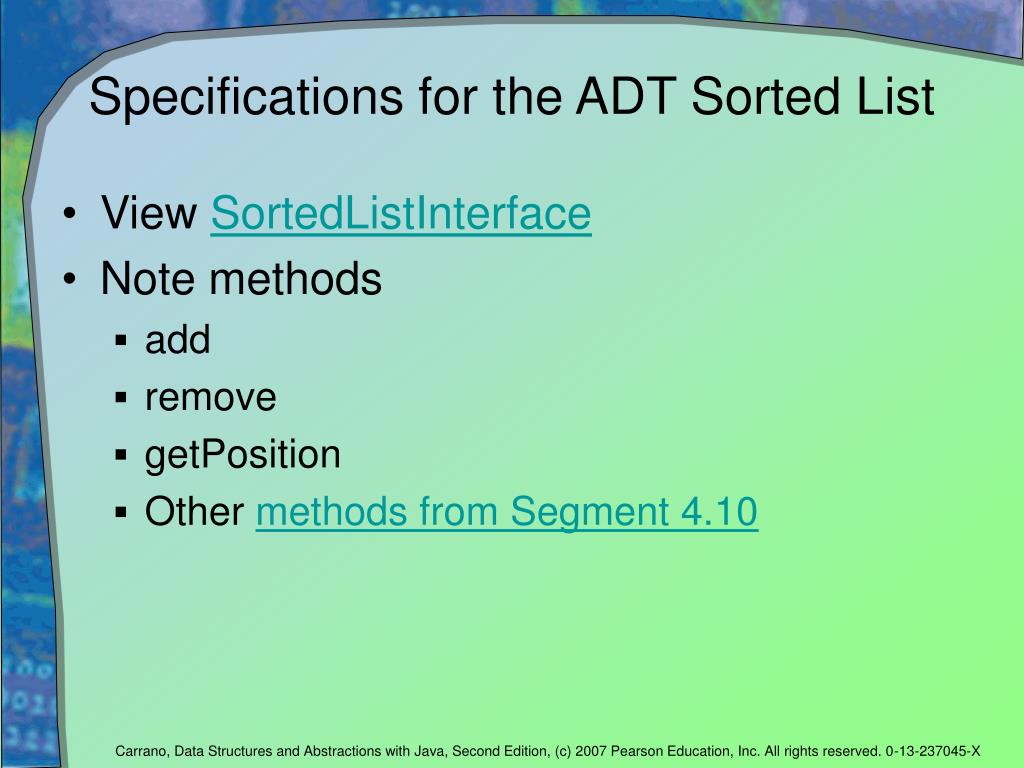 Specifications for the ADT Sorted List

• View SortedListInterface
• Note methods
  ▪ add
  ▪ remove
  ▪ getPosition
  ▪ Other methods from Segment 4.10

Carrano, Data Structures and Abstractions with Java, Second Edition, (c) 2007 Pearson Education, Inc. All rights reserved. 0-13-237045-X